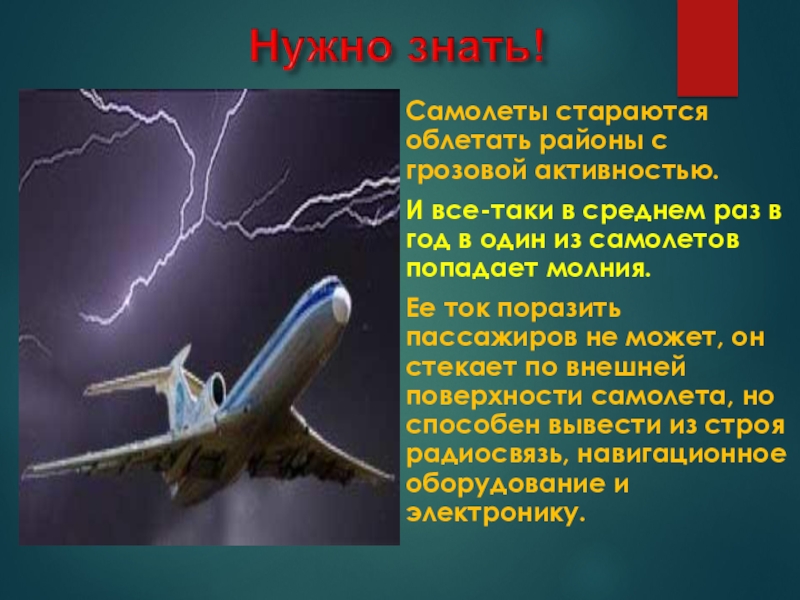 Нужно знать!

Самолеты стараются облетать районы с грозовой активностью.

И все-таки в среднем раз в год в один из самолетов попадает молния.

Ее ток поразить пассажиров не может, он стекает по внешней поверхности самолета, но способен вывести из строя радиосвязь, навигационное оборудование и электронику.